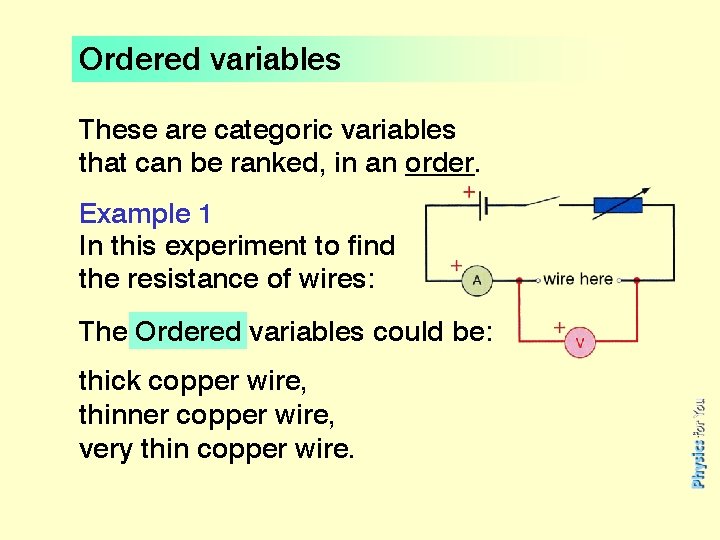 Ordered variables

These are categoric variables that can be ranked, in an order.

Example 1
In this experiment to find the resistance of wires:

+
+ A
wire here
+ V

The Ordered variables could be:

thick copper wire,
thinner copper wire,
very thin copper wire.

Physics for You